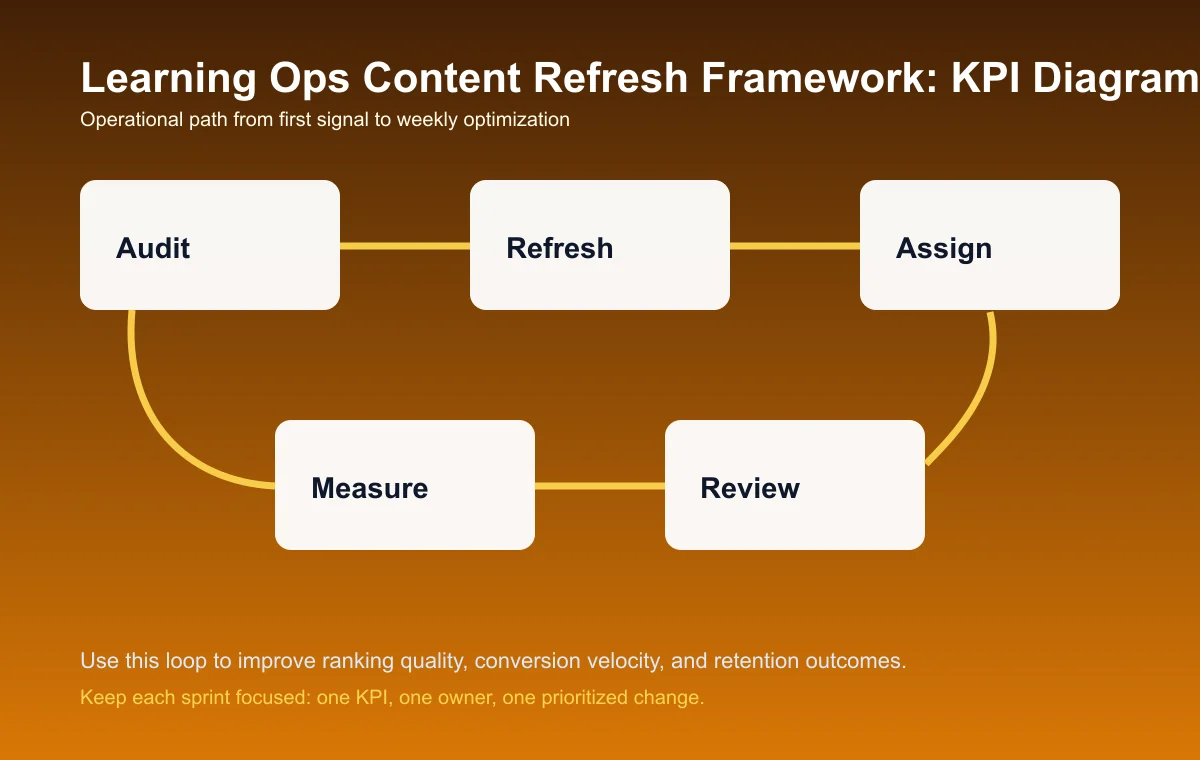 Learning Ops Content Refresh Framework: KPI Diagram

Operational path from first signal to weekly optimization

Audit

Refresh

Assign

Measure

Review

Use this loop to improve ranking quality, conversion velocity, and retention outcomes.

Keep each sprint focused: one KPI, one owner, one prioritized change.